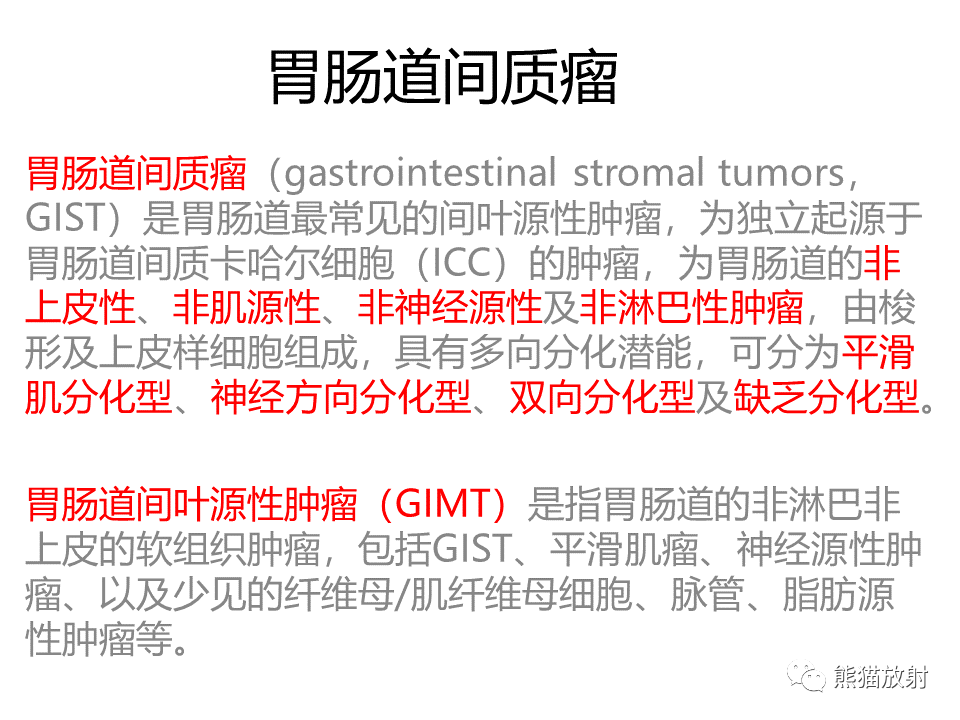 胃肠道间质瘤

胃肠道间质瘤（gastrointestinal stromal tumors，GIST）是胃肠道最常见的间叶源性肿瘤，为独立起源于胃肠道间质卡哈尔细胞（ICC）的肿瘤，为胃肠道的非上皮性、非肌源性、非神经源性及非淋巴性肿瘤，由梭形及上皮样细胞组成，具有多向分化潜能，可分为平滑肌分化型、神经方向分化型、双向分化型及缺乏分化型。

胃肠道间叶源性肿瘤（GIMT）是指胃肠道的非淋巴非上皮的软组织肿瘤，包括GIST、平滑肌瘤、神经源性肿瘤、以及少见的纤维母/肌纤维母细胞、脉管、脂肪源性肿瘤等。

熊猫放射